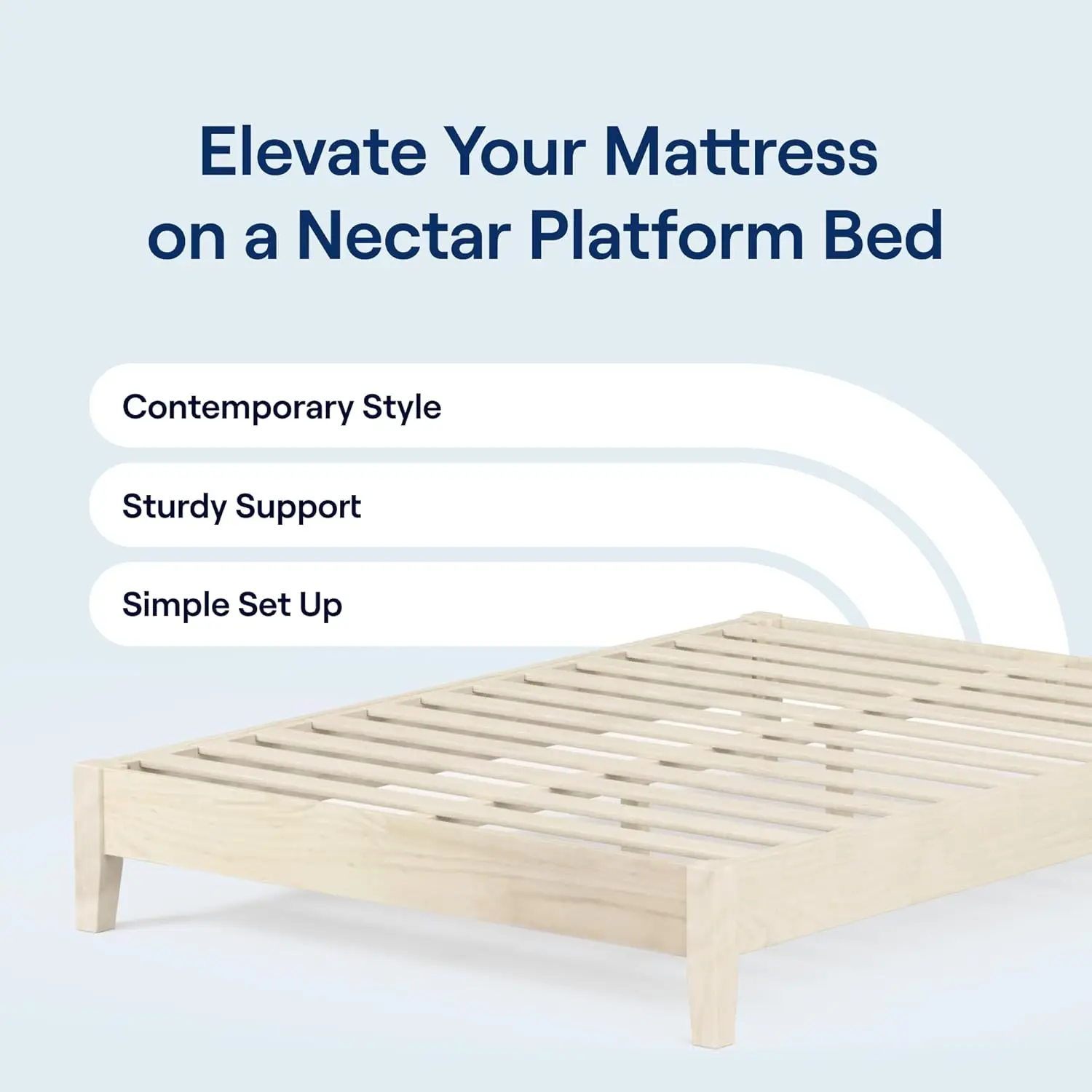 Elevate Your Mattress on a Nectar Platform Bed

Contemporary Style

Sturdy Support

Simple Set Up